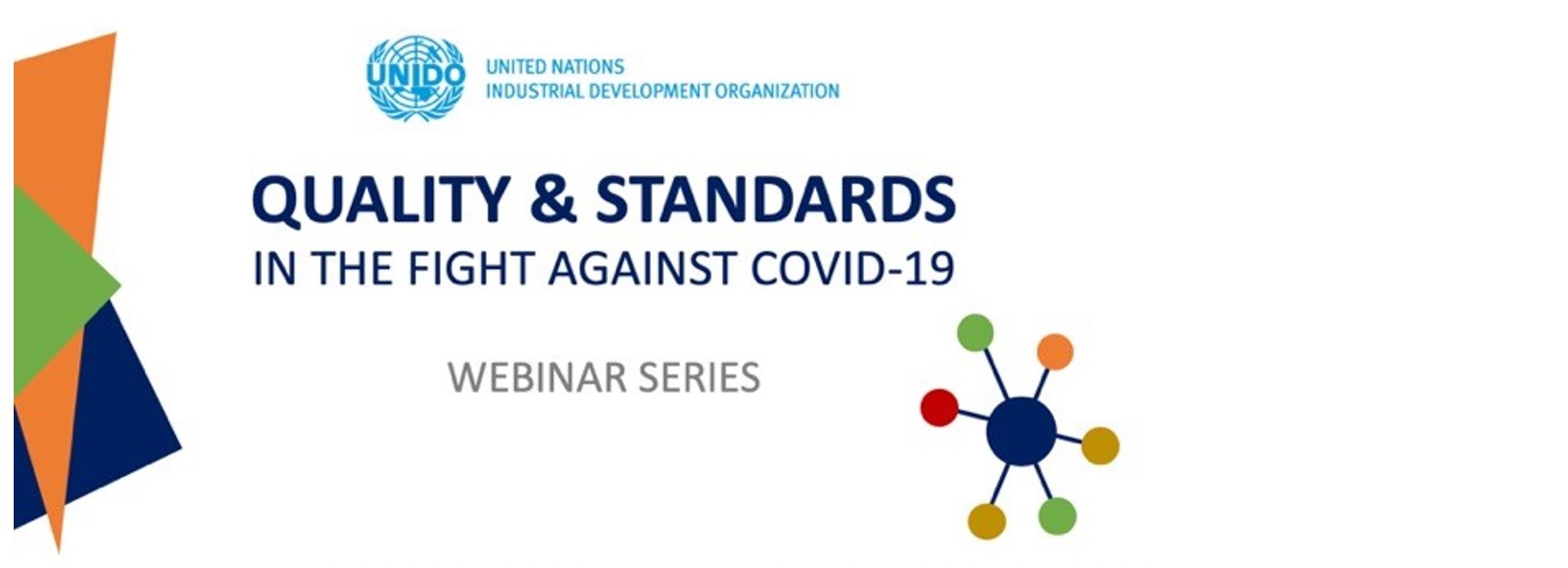 UNIDO
UNITED NATIONS
INDUSTRIAL DEVELOPMENT ORGANIZATION

QUALITY & STANDARDS
IN THE FIGHT AGAINST COVID-19

WEBINAR SERIES